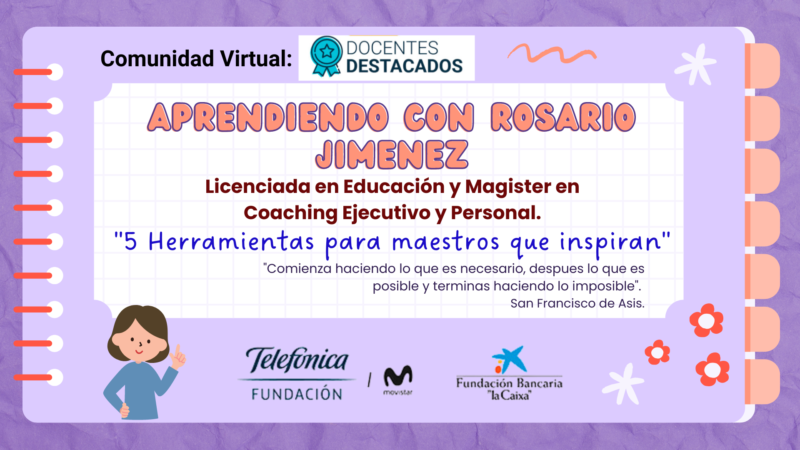 Comunidad Virtual: DOCENTES DESTACADOS

APRENDIENDO CON ROSARIO JIMENEZ

Licenciada en Educación y Magister en Coaching Ejecutivo y Personal.

"5 Herramientas para maestros que inspiran"

"Comienza haciendo lo que es necesario, despues lo que es posible y terminas haciendo lo imposible".
San Francisco de Asis.

Telefónica FUNDACIÓN / movistar

Fundación Bancaria "la Caixa"